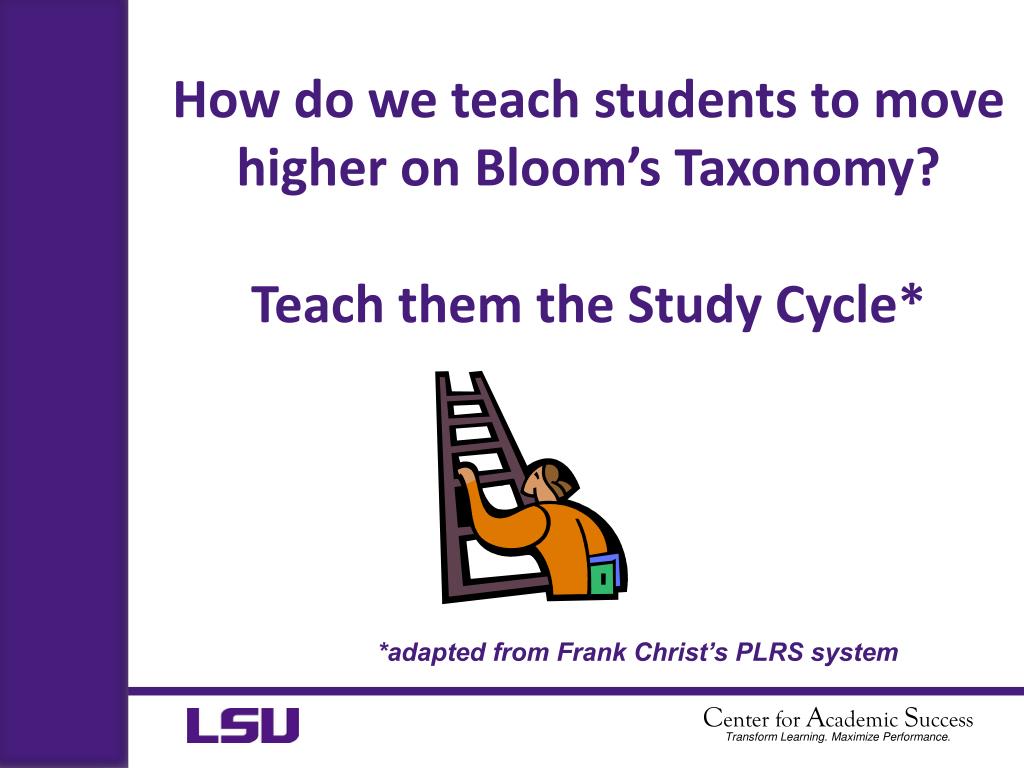 How do we teach students to move higher on Bloom's Taxonomy?

Teach them the Study Cycle*

*adapted from Frank Christ's PLRS system

LSU

Center for Academic Success
Transform Learning. Maximize Performance.